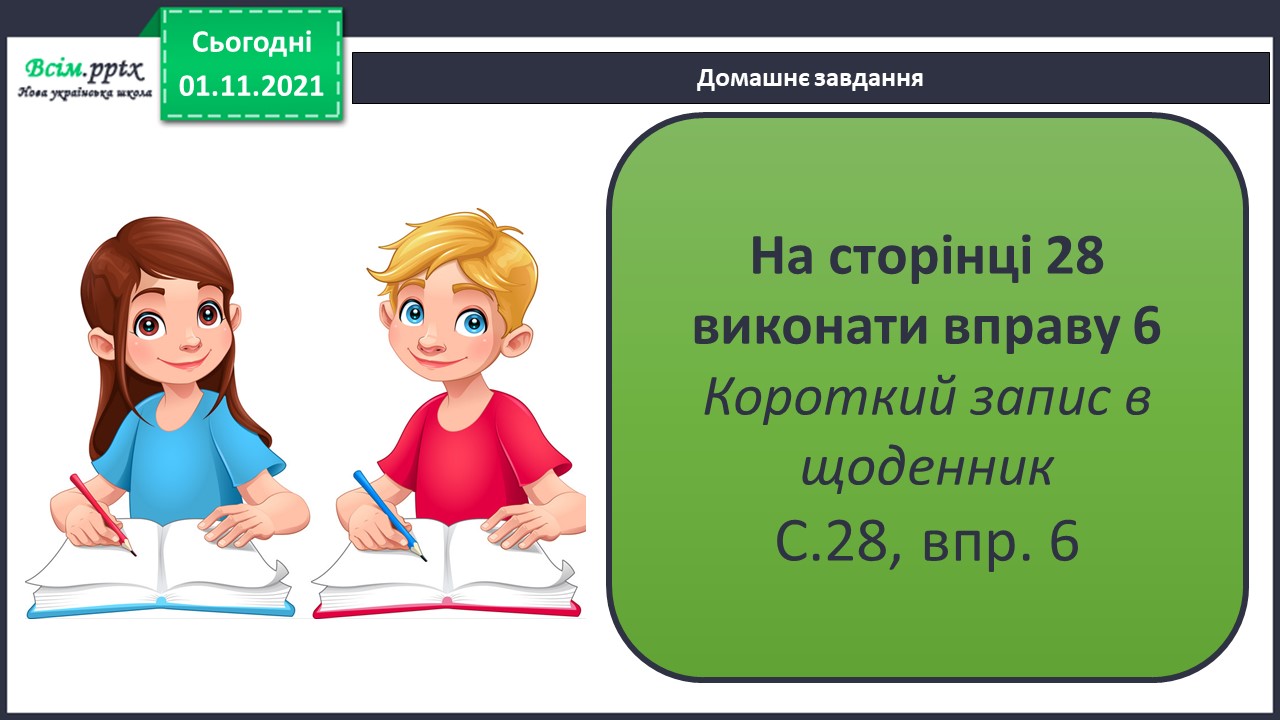 Всім.pptx
Нова українська школа

Сьогодні
01.11.2021

Домашнє завдання

На сторінці 28 виконати вправу 6
Короткий запис в щоденник
С.28, впр. 6